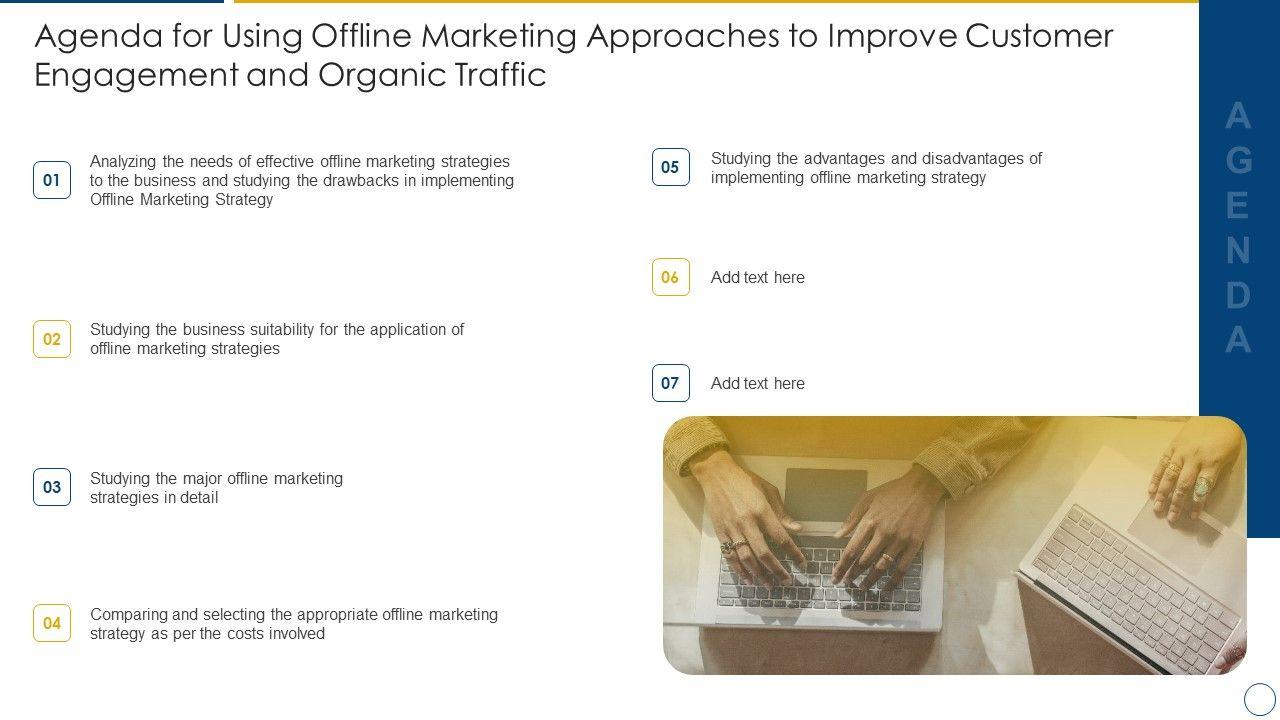 Agenda for Using Offline Marketing Approaches to Improve Customer Engagement and Organic Traffic

01 Analyzing the needs of effective offline marketing strategies to the business and studying the drawbacks in implementing Offline Marketing Strategy

02 Studying the business suitability for the application of offline marketing strategies

03 Studying the major offline marketing strategies in detail

04 Comparing and selecting the appropriate offline marketing strategy as per the costs involved

05 Studying the advantages and disadvantages of implementing offline marketing strategy

06 Add text here

07 Add text here

AGENDA